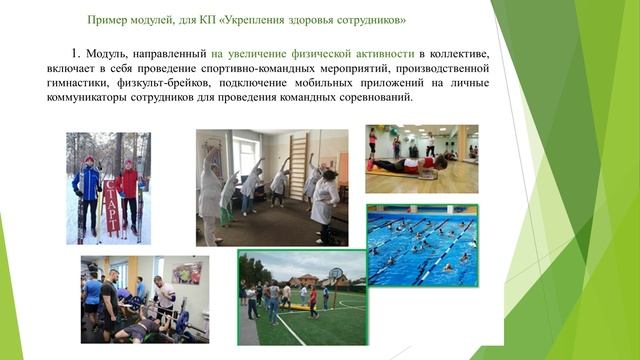 Пример модулей, для КП «Укрепления здоровья сотрудников»

1. Модуль, направленный на увеличение физической активности в коллективе, включает в себя проведение спортивно-командных мероприятий, производственной гимнастики, физкульт-брейков, подключение мобильных приложений на личные коммуникаторы сотрудников для проведения командных соревнований.

СТАРТ